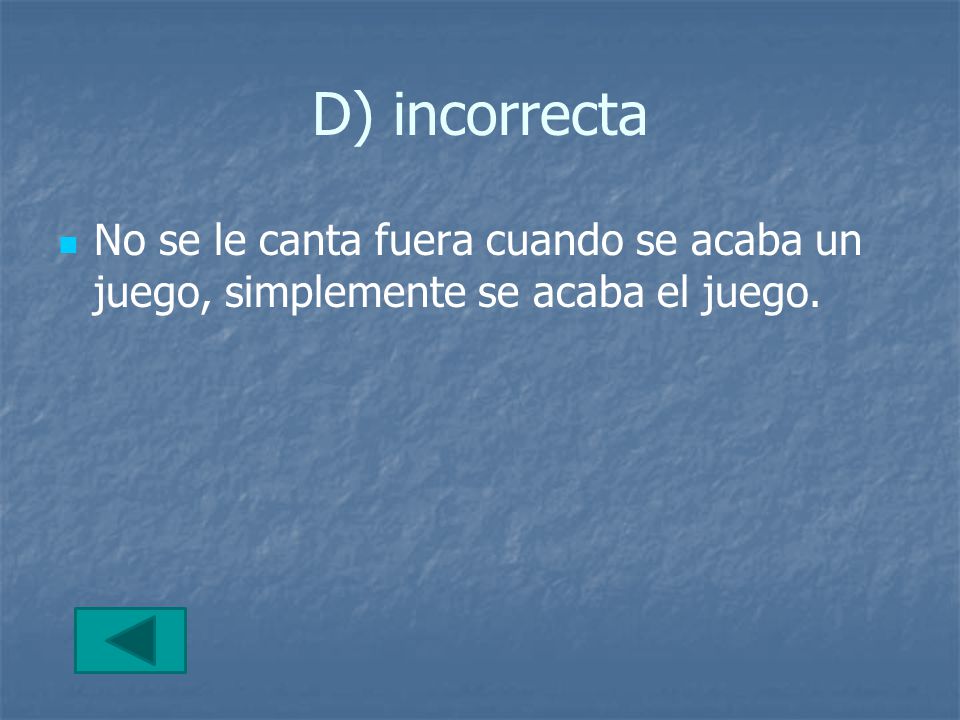 D) incorrecta

No se le canta fuera cuando se acaba un juego, simplemente se acaba el juego.